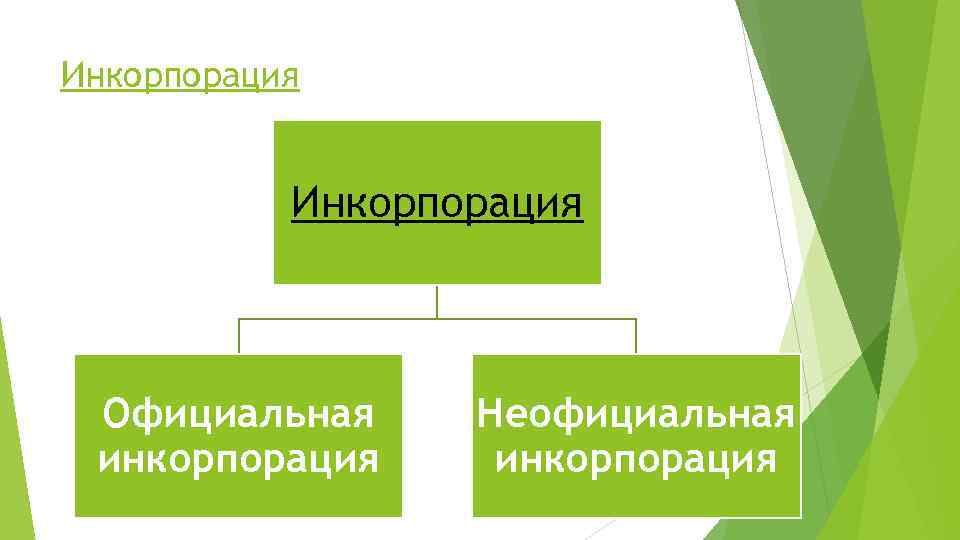 Инкорпорация

Инкорпорация

Официальная инкорпорация

Неофициальная инкорпорация